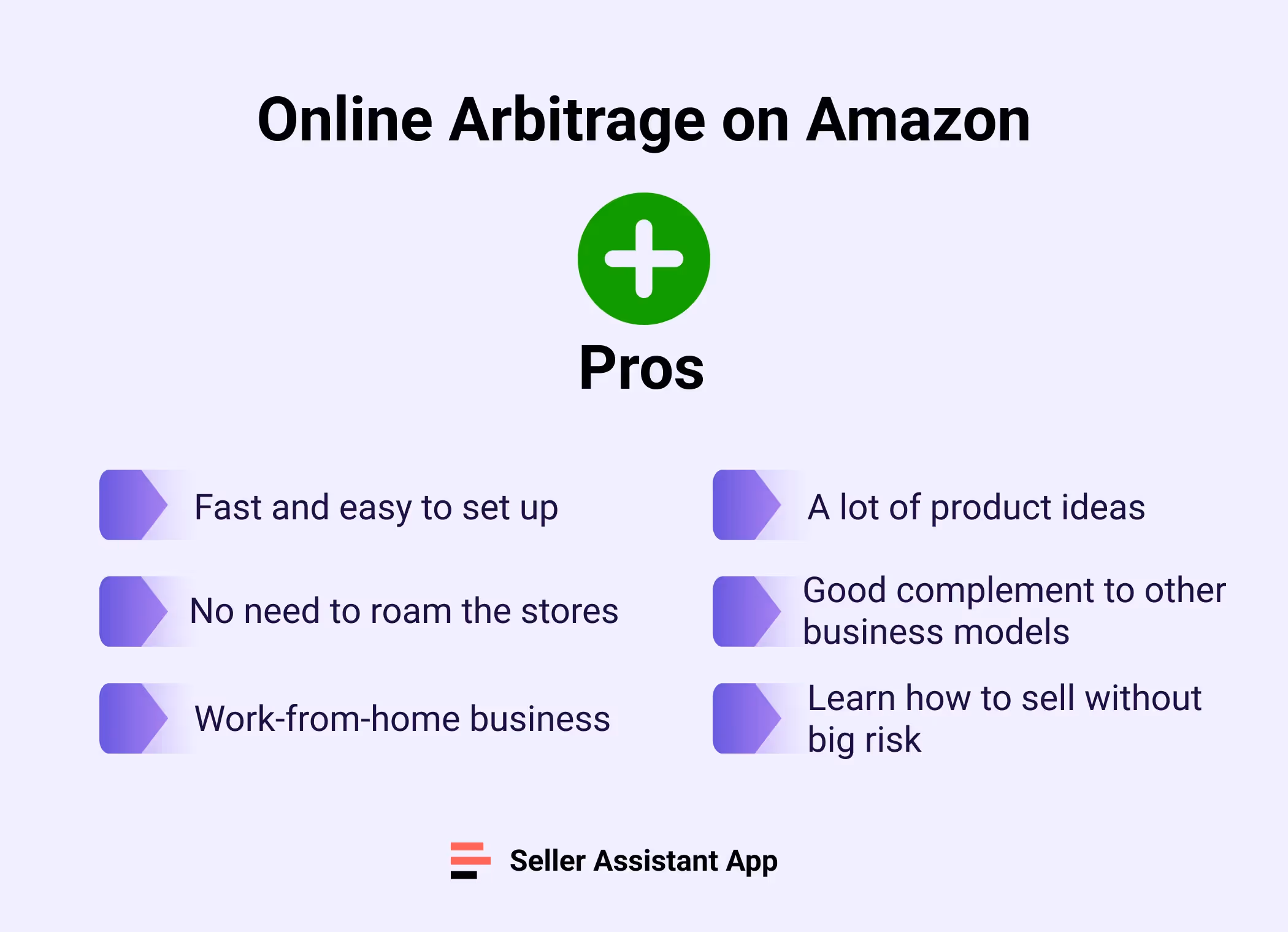 Online Arbitrage on Amazon

Pros

Fast and easy to set up

No need to roam the stores

Work-from-home business

A lot of product ideas

Good complement to other business models

Learn how to sell without big risk

Seller Assistant App